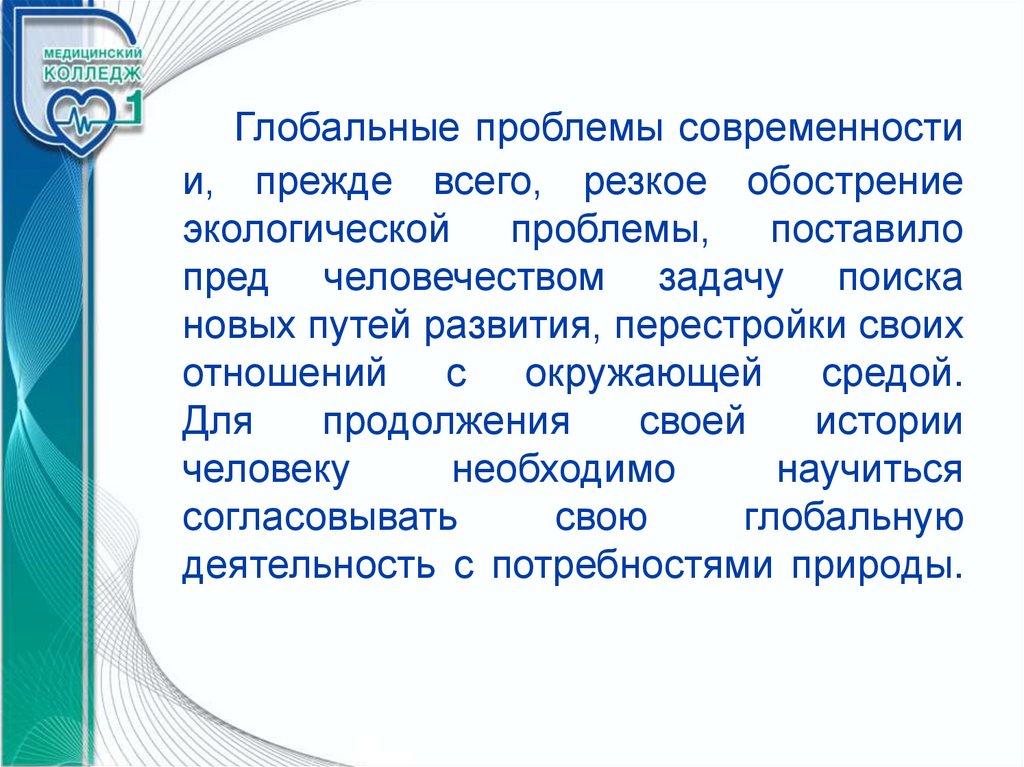 МЕДИЦИНСКИЙ КОЛЛЕДЖ 1

Глобальные проблемы современности и, прежде всего, резкое обострение экологической проблемы, поставило пред человечеством задачу поиска новых путей развития, перестройки своих отношений с окружающей средой. Для продолжения своей истории человеку необходимо научиться согласовывать свою глобальную деятельность с потребностями природы.